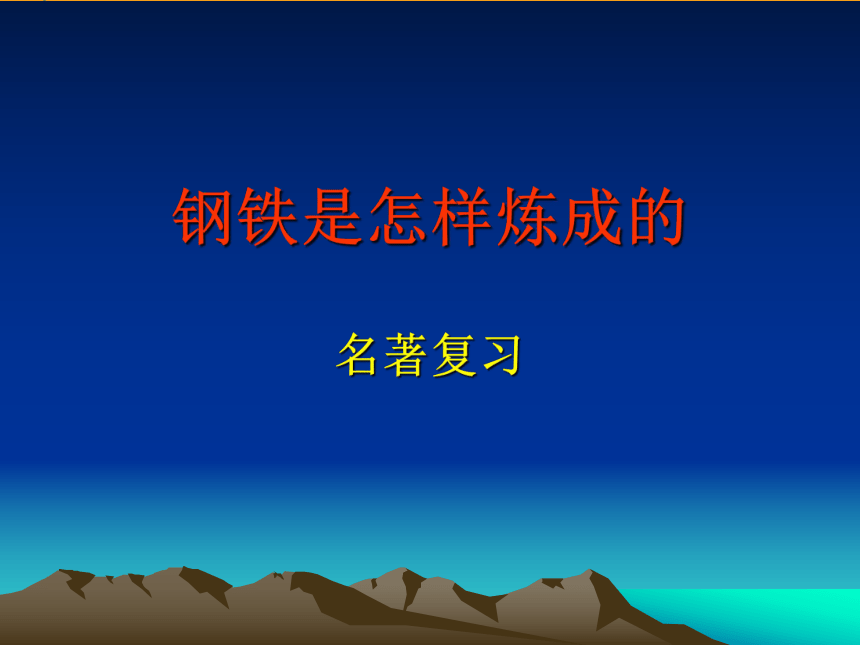 钢铁是怎样炼成的

名著复习